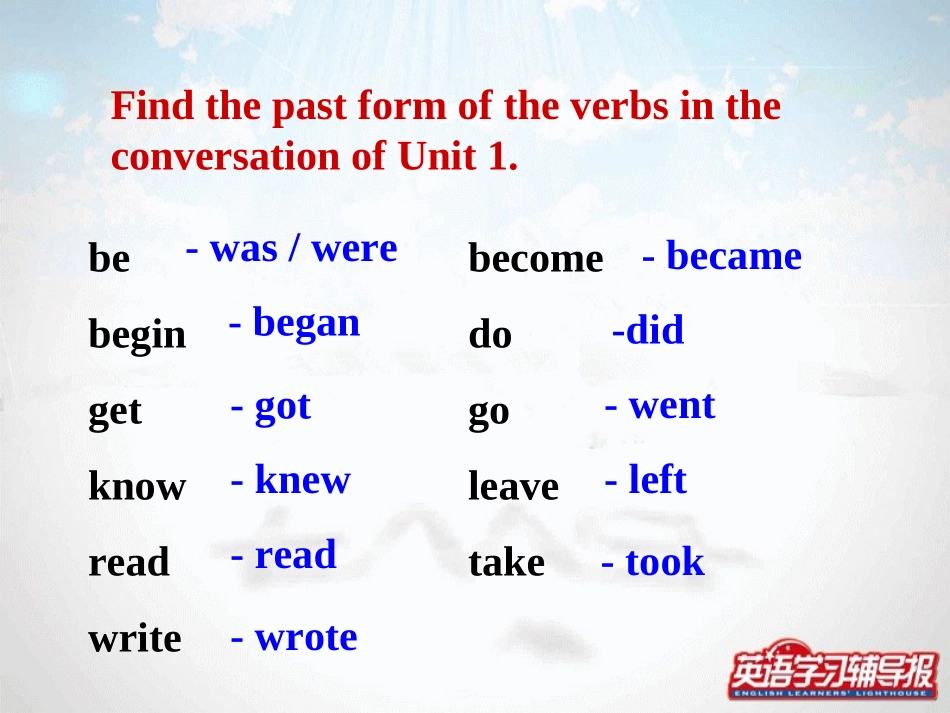 Find the past form of the verbs in the conversation of Unit 1.

be - was / were
begin - began
get - got
know - knew
read - read
write - wrote

become - became
do -did
go - went
leave - left
take - took

英语学习辅导报
ENGLISH LEARNERS' LIGHTHOUSE